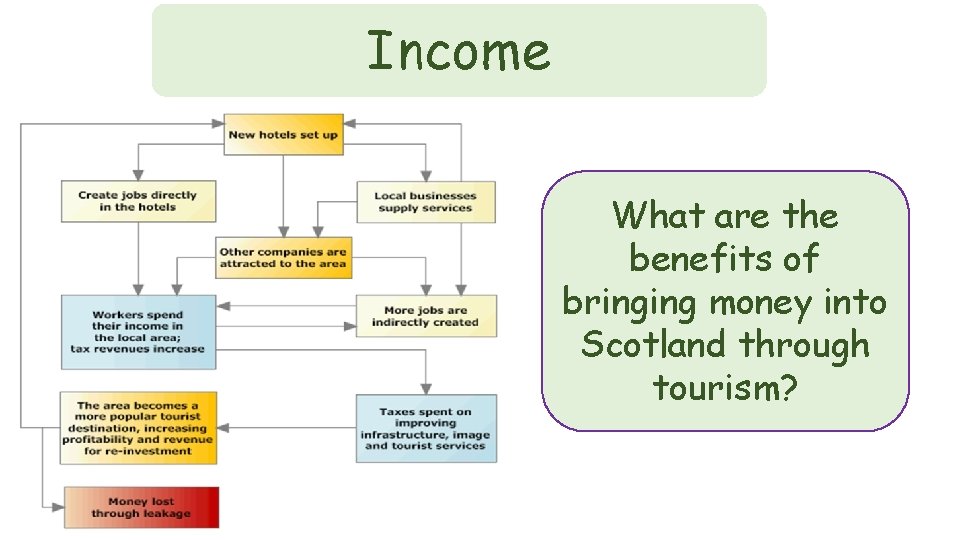 Income

New hotels set up

Create jobs directly in the hotels

Local businesses supply services

Other companies are attracted to the area

Workers spend their income in the local area; tax revenues increase

More jobs are indirectly created

The area becomes a more popular tourist destination, increasing profitability and revenue for re-investment

Taxes spent on improving infrastructure, image and tourist services

Money lost through leakage

What are the benefits of bringing money into Scotland through tourism?